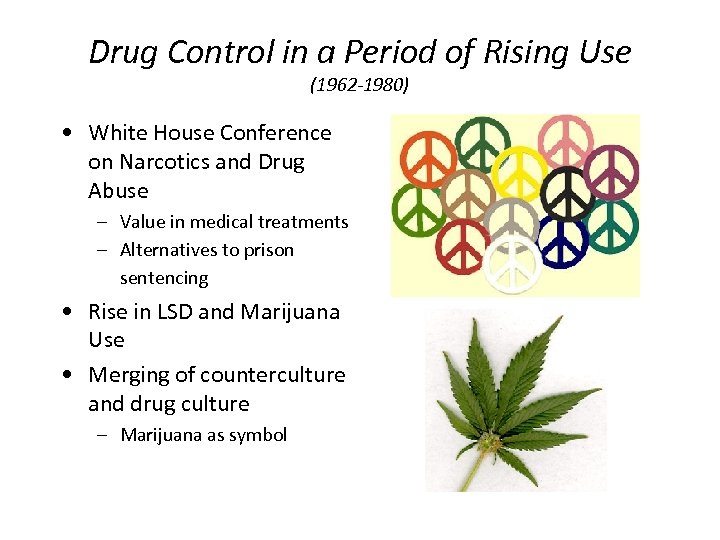 Drug Control in a Period of Rising Use
(1962-1980)

• White House Conference on Narcotics and Drug Abuse
  – Value in medical treatments
  – Alternatives to prison sentencing
• Rise in LSD and Marijuana Use
• Merging of counterculture and drug culture
  – Marijuana as symbol